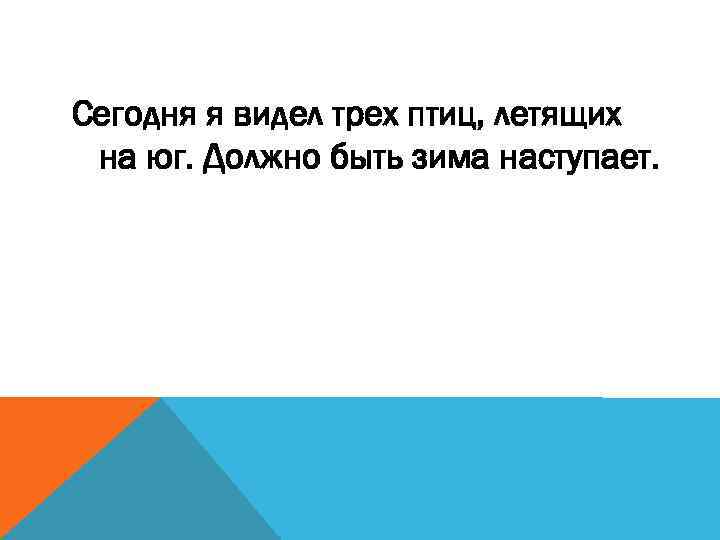 Сегодня я видел трех птиц, летящих на юг. Должно быть зима наступает.